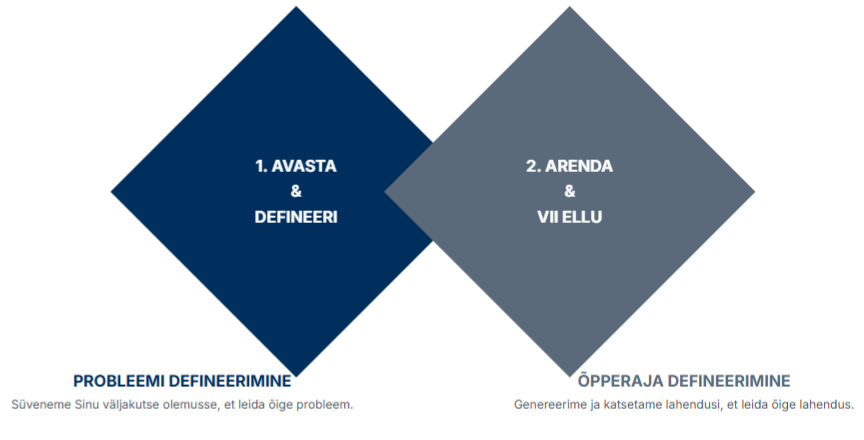 1. AVASTA
&
DEFINEERI

2. ARENDA
&
VII ELLU

PROBLEEMI DEFINEERIMINE
Süveneme Sinu väljakutse olemusse, et leida õige probleem.

ÕPPERAJA DEFINEERIMINE
Genereerime ja katsetame lahendusi, et leida õige lahendus.